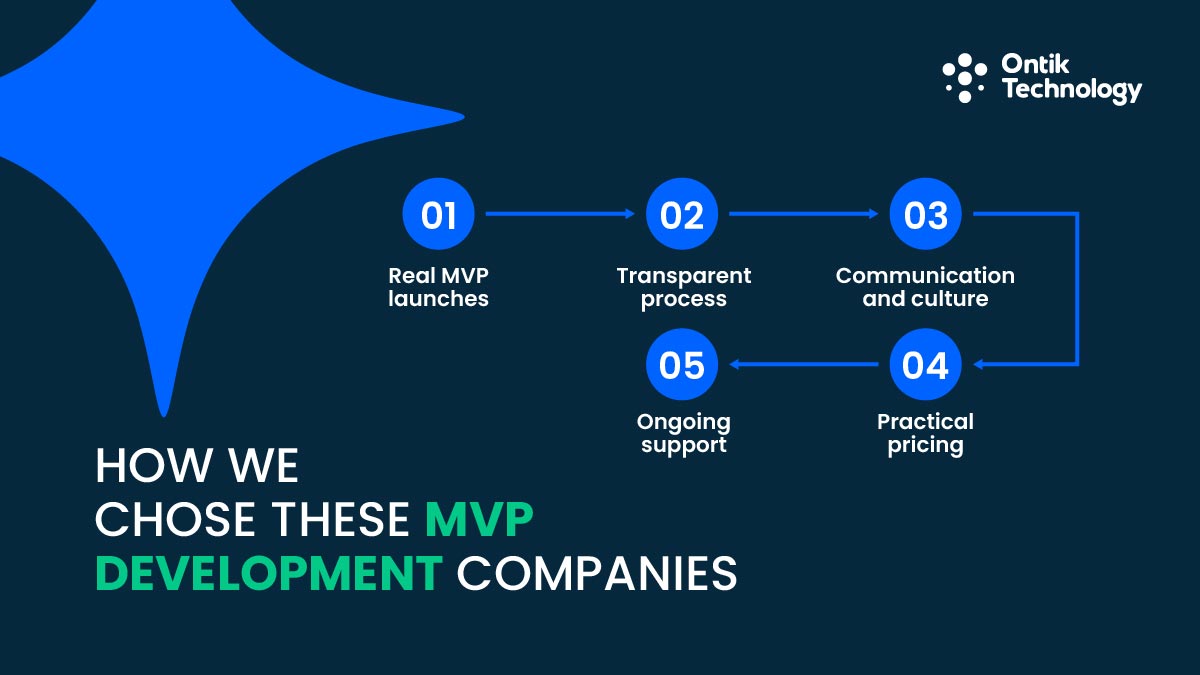 Ontik Technology

01
Real MVP launches

02
Transparent process

03
Communication and culture

04
Practical pricing

05
Ongoing support

HOW WE CHOSE THESE MVP DEVELOPMENT COMPANIES